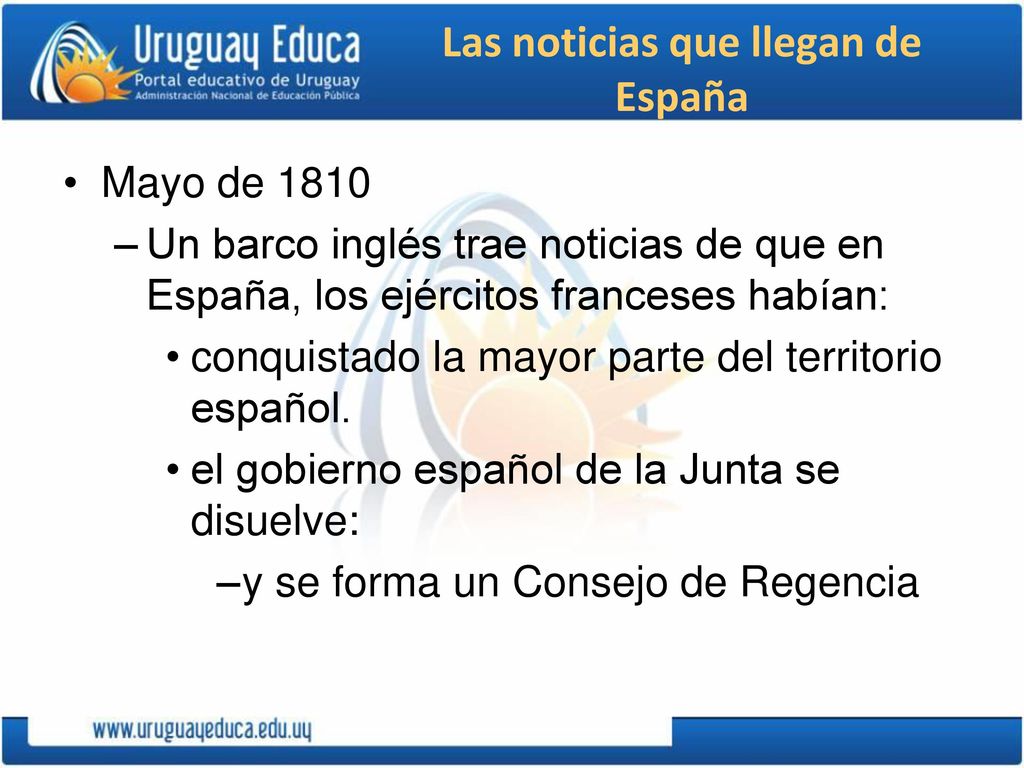 Uruguay Educa
Portal educativo de Uruguay
Administración Nacional de Educación Pública

Las noticias que llegan de España

• Mayo de 1810
– Un barco inglés trae noticias de que en España, los ejércitos franceses habían:
• conquistado la mayor parte del territorio español.
• el gobierno español de la Junta se disuelve:
–y se forma un Consejo de Regencia

www.uruguayeduca.edu.uy